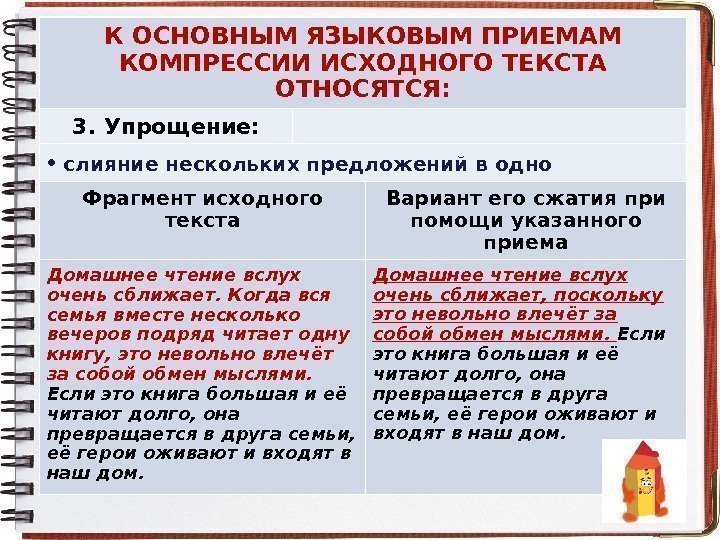 К ОСНОВНЫМ ЯЗЫКОВЫМ ПРИЕМАМ КОМПРЕССИИ ИСХОДНОГО ТЕКСТА ОТНОСЯТСЯ:

3. Упрощение:

• слияние нескольких предложений в одно

| Фрагмент исходного текста | Вариант его сжатия при помощи указанного приема |
|---|---|
| Домашнее чтение вслух очень сближает. Когда вся семья вместе несколько вечеров подряд читает одну книгу, это невольно влечёт за собой обмен мыслями. Если это книга большая и её читают долго, она превращается в друга семьи, её герои оживают и входят в наш дом. | Домашнее чтение вслух очень сближает, поскольку это невольно влечёт за собой обмен мыслями. Если это книга большая и её читают долго, она превращается в друга семьи, её герои оживают и входят в наш дом. |